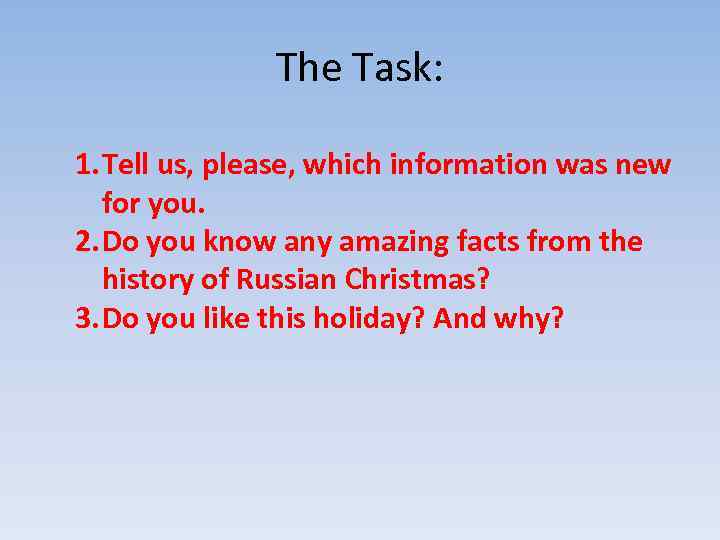 The Task:

1. Tell us, please, which information was new for you.
2. Do you know any amazing facts from the history of Russian Christmas?
3. Do you like this holiday? And why?